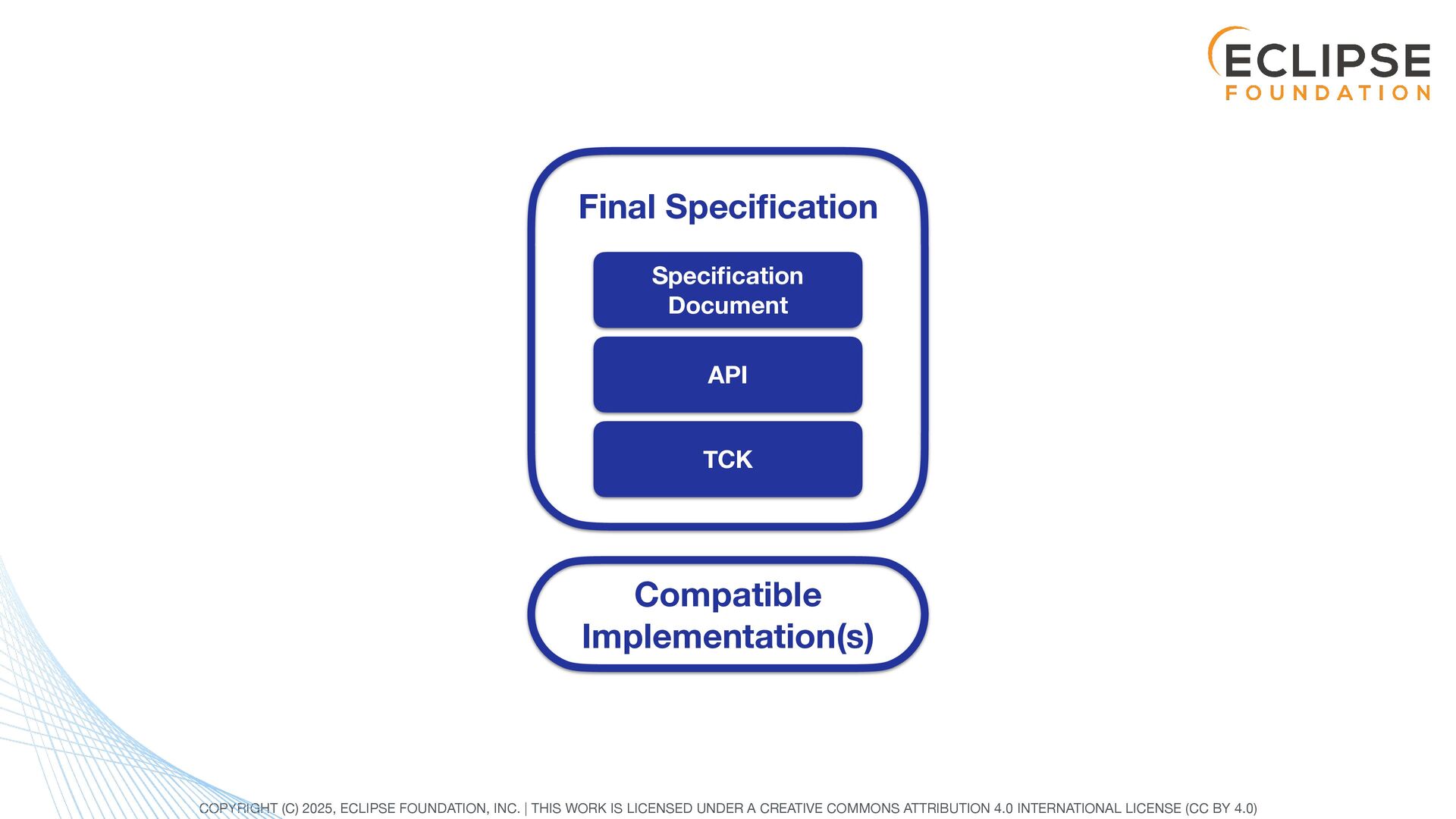 ECLIPSE
FOUNDATION

Final Specification

Specification Document

API

TCK

Compatible Implementation(s)

COPYRIGHT (C) 2025, ECLIPSE FOUNDATION, INC. | THIS WORK IS LICENSED UNDER A CREATIVE COMMONS ATTRIBUTION 4.0 INTERNATIONAL LICENSE (CC BY 4.0)